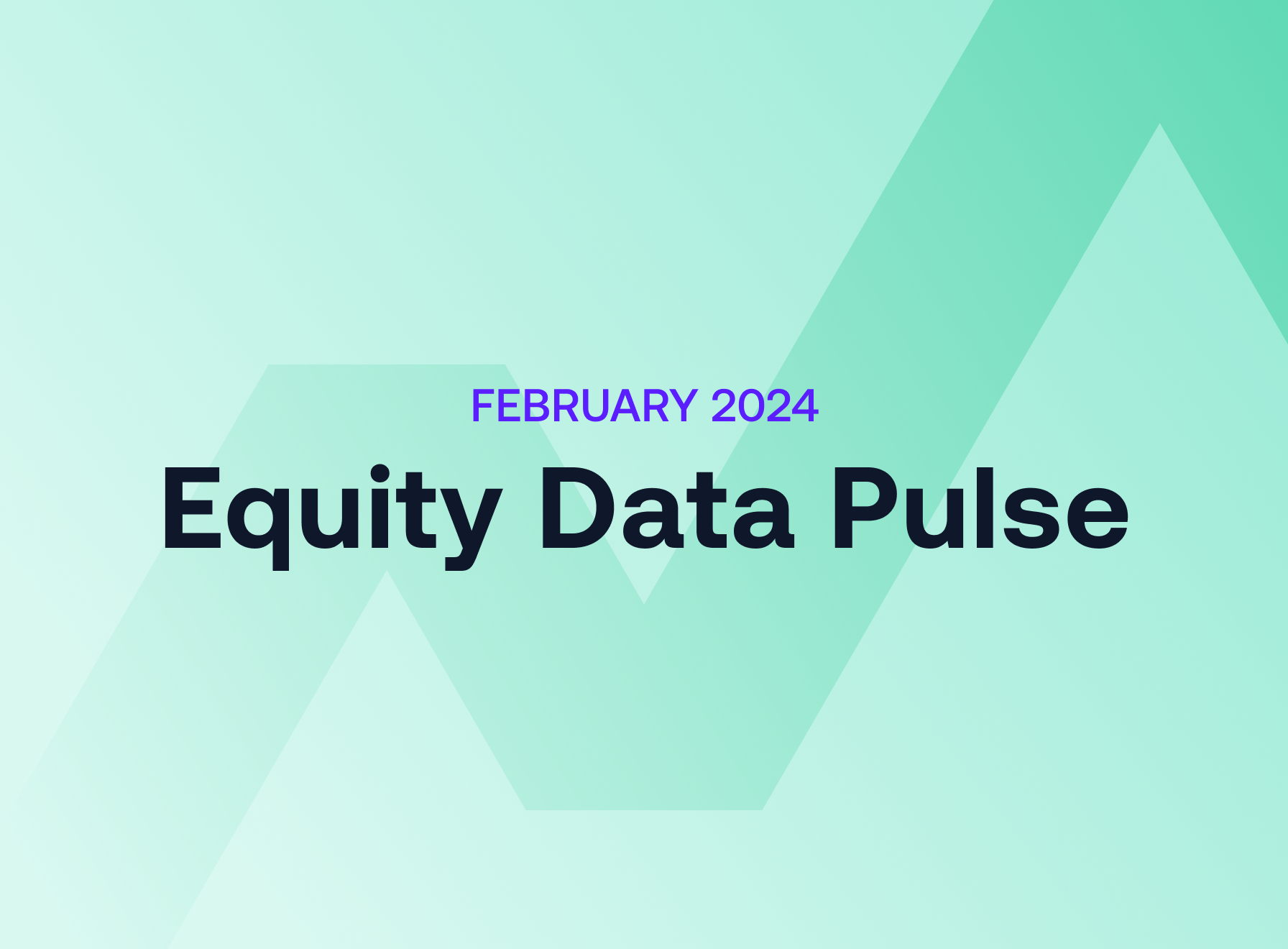 FEBRUARY 2024

Equity Data Pulse